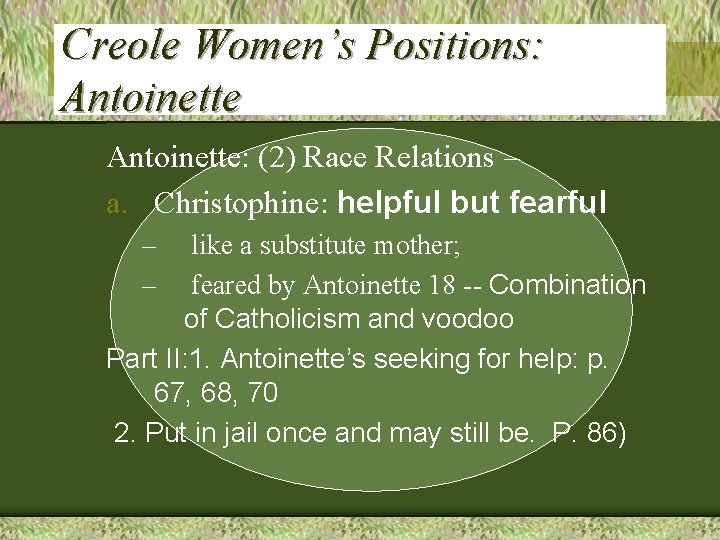 Creole Women's Positions: Antoinette

Antoinette: (2) Race Relations –

a. Christophine: helpful but fearful

– like a substitute mother;

– feared by Antoinette 18 -- Combination of Catholicism and voodoo

Part II:1. Antoinette's seeking for help: p. 67, 68, 70

2. Put in jail once and may still be. P. 86)